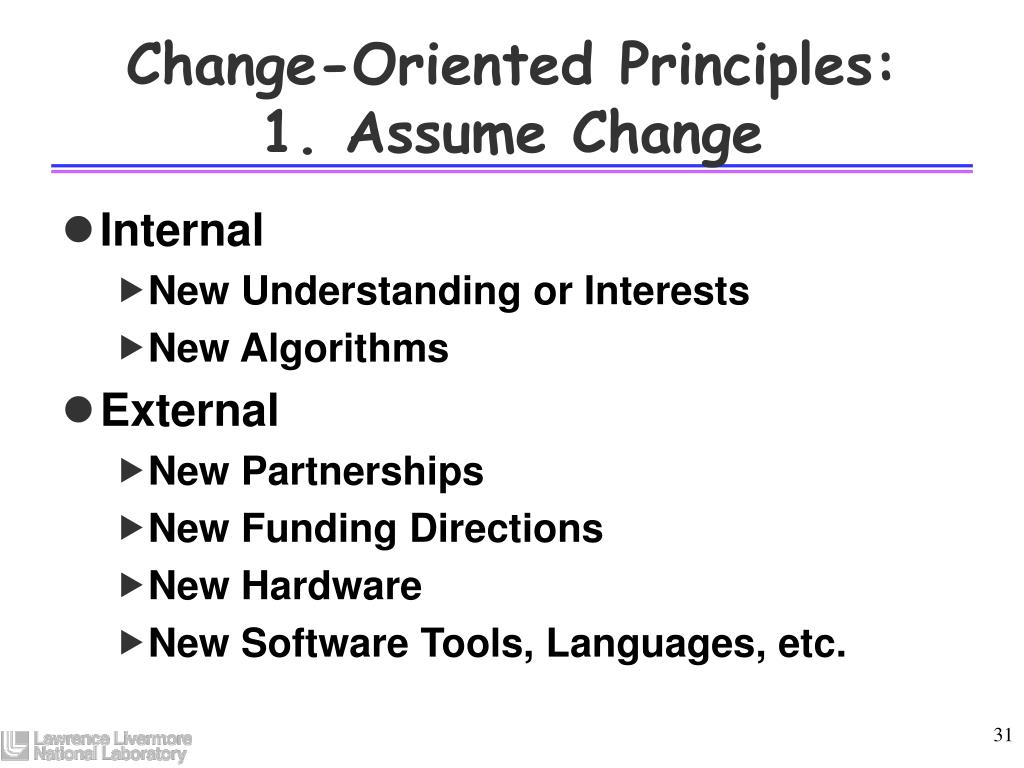 Change-Oriented Principles:
1. Assume Change

Internal
New Understanding or Interests
New Algorithms

External
New Partnerships
New Funding Directions
New Hardware
New Software Tools, Languages, etc.

Lawrence Livermore National Laboratory

31